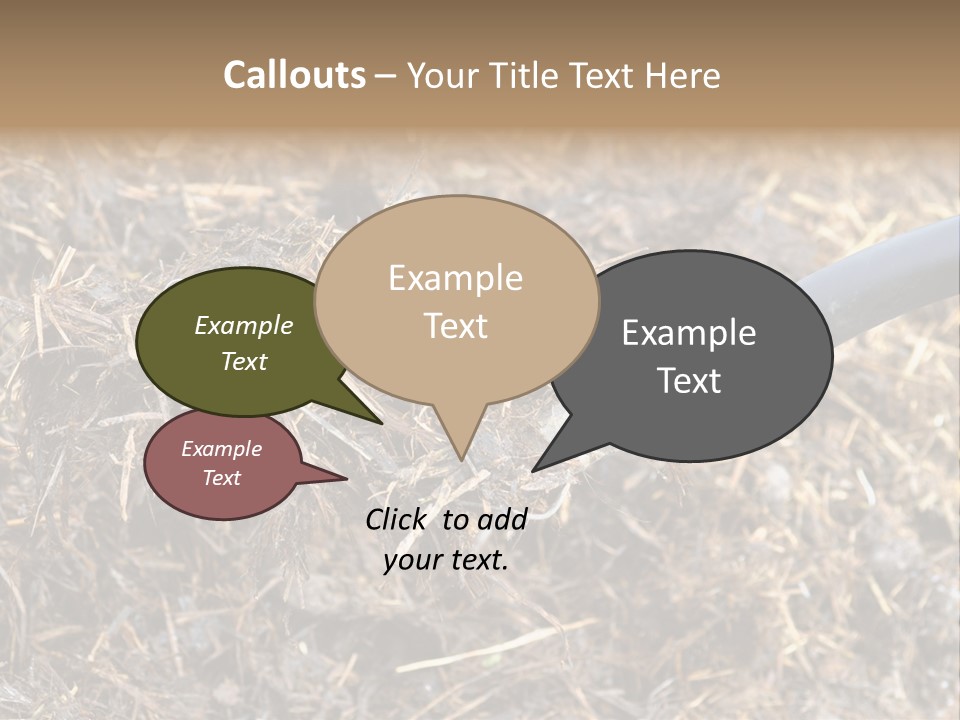 Callouts – Your Title Text Here

Example Text

Example Text

Example Text

Example Text

Click to add your text.